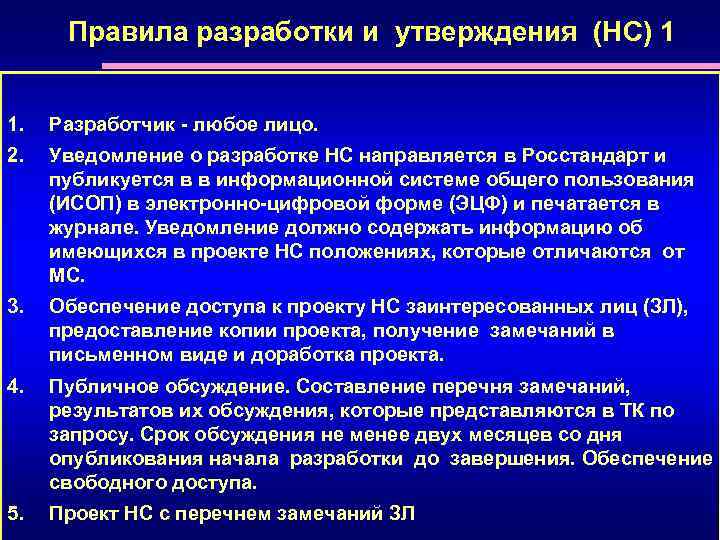 Правила разработки и утверждения (НС) 1

1. Разработчик - любое лицо.

2. Уведомление о разработке НС направляется в Росстандарт и публикуется в в информационной системе общего пользования (ИСОП) в электронно-цифровой форме (ЭЦФ) и печатается в журнале. Уведомление должно содержать информацию об имеющихся в проекте НС положениях, которые отличаются от МС.

3. Обеспечение доступа к проекту НС заинтересованных лиц (ЗЛ), предоставление копии проекта, получение замечаний в письменном виде и доработка проекта.

4. Публичное обсуждение. Составление перечня замечаний, результатов их обсуждения, которые представляются в ТК по запросу. Срок обсуждения не менее двух месяцев со дня опубликования начала разработки до завершения. Обеспечение свободного доступа.

5. Проект НС с перечнем замечаний ЗЛ